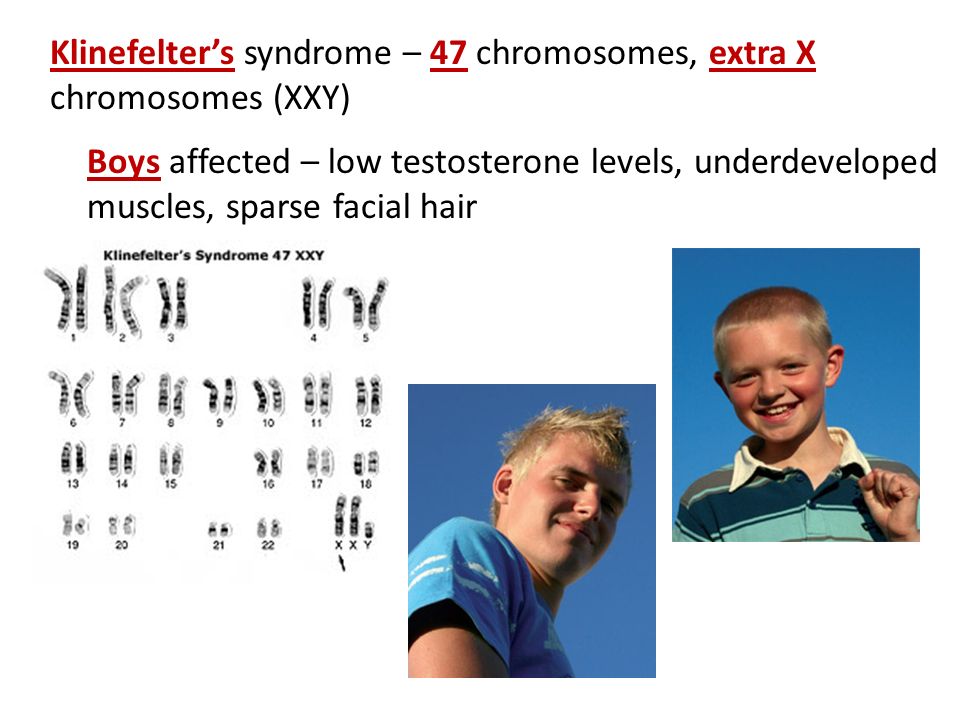 Klinefelter's syndrome – 47 chromosomes, extra X chromosomes (XXY)

Boys affected – low testosterone levels, underdeveloped muscles, sparse facial hair

Klinefelter's Syndrome 47 XXY

1 2 3 4 5

6 7 8 9 10 11 12

13 14 15 16 17 18

19 20 21 22 X X Y